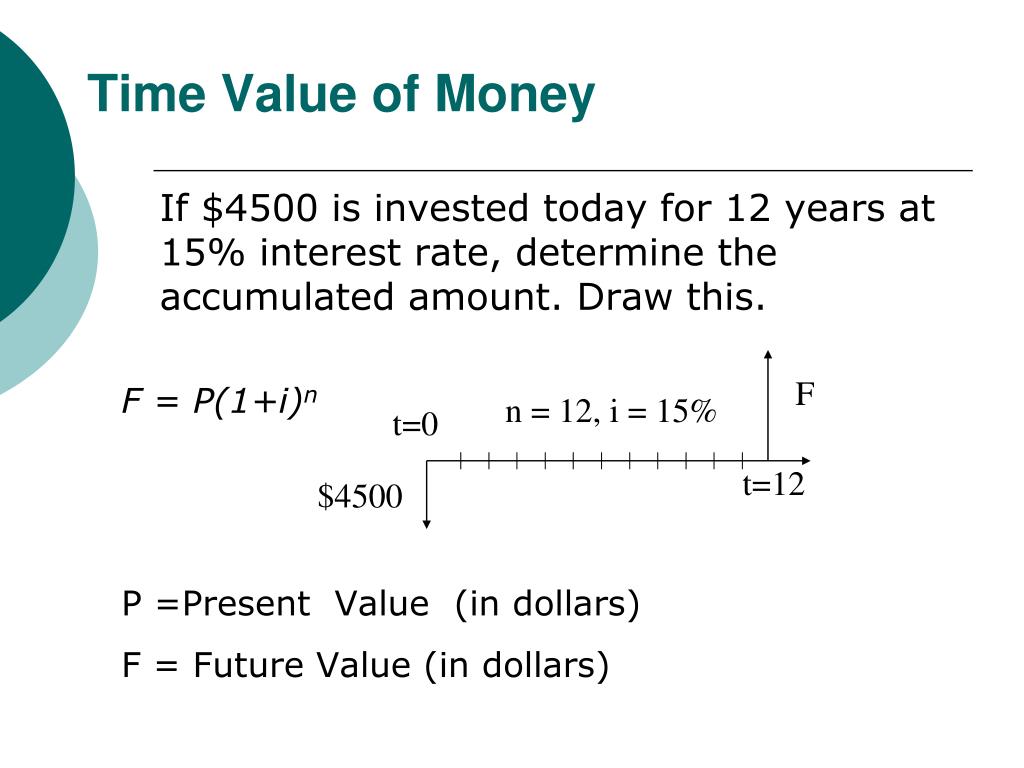 Time Value of Money

If \$4500 is invested today for 12 years at 15% interest rate, determine the accumulated amount. Draw this.

$F = P(1+i)^n$

t=0

n = 12, i = 15%

F

\$4500

t=12

P =Present Value (in dollars)

F = Future Value (in dollars)